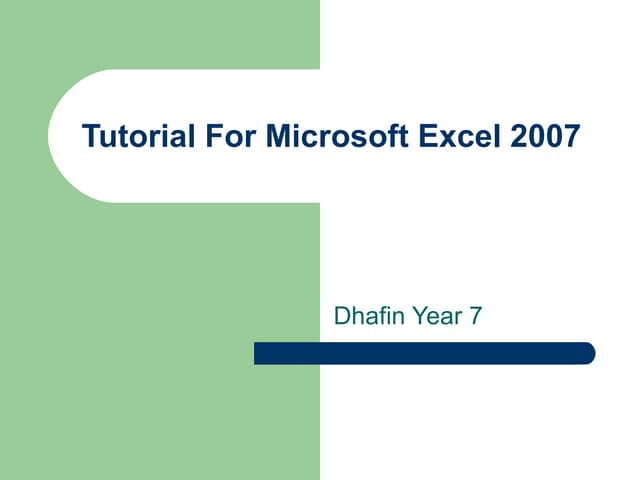 Tutorial For Microsoft Excel 2007

Dhafin Year 7